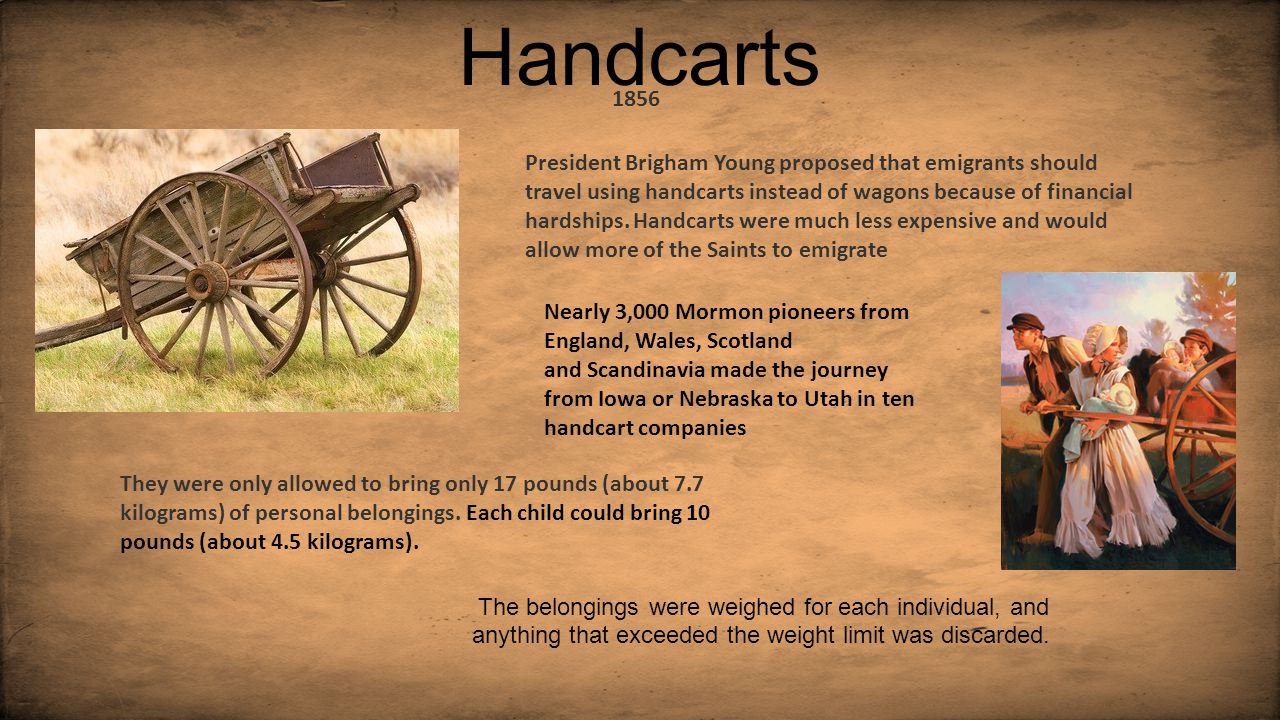 Handcarts
1856

President Brigham Young proposed that emigrants should travel using handcarts instead of wagons because of financial hardships. Handcarts were much less expensive and would allow more of the Saints to emigrate

Nearly 3,000 Mormon pioneers from England, Wales, Scotland and Scandinavia made the journey from Iowa or Nebraska to Utah in ten handcart companies

They were only allowed to bring only 17 pounds (about 7.7 kilograms) of personal belongings. Each child could bring 10 pounds (about 4.5 kilograms).

The belongings were weighed for each individual, and anything that exceeded the weight limit was discarded.